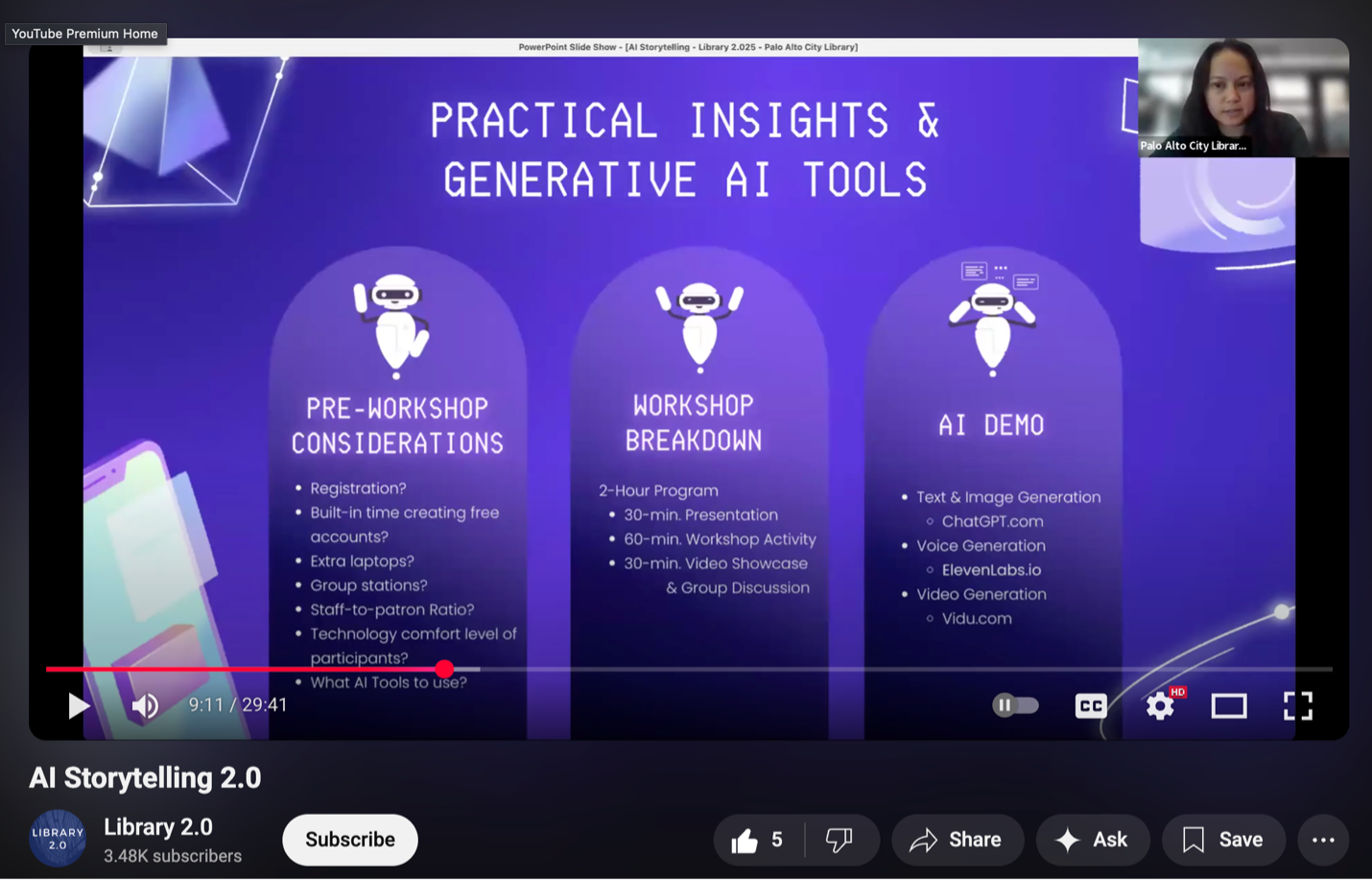 YouTube Premium Home

PowerPoint Slide Show - [AI Storytelling - Library 2.025 - Palo Alto City Library]

Palo Alto City Librar...

PRACTICAL INSIGHTS & GENERATIVE AI TOOLS

PRE-WORKSHOP CONSIDERATIONS

- Registration?
- Built-in time creating free accounts?
- Extra laptops?
- Group stations?
- Staff-to-patron Ratio?
- Technology comfort level of participants?
- What AI Tools to use?

WORKSHOP BREAKDOWN

2-Hour Program
- 30-min. Presentation
- 60-min. Workshop Activity
- 30-min. Video Showcase & Group Discussion

AI DEMO

- Text & Image Generation
  - ChatGPT.com
- Voice Generation
  - ElevenLabs.io
- Video Generation
  - Vidu.com

9:11 / 29:41

CC

HD

AI Storytelling 2.0

LIBRARY 2.0

Library 2.0
3.48K subscribers

Subscribe

5

Share

Ask

Save